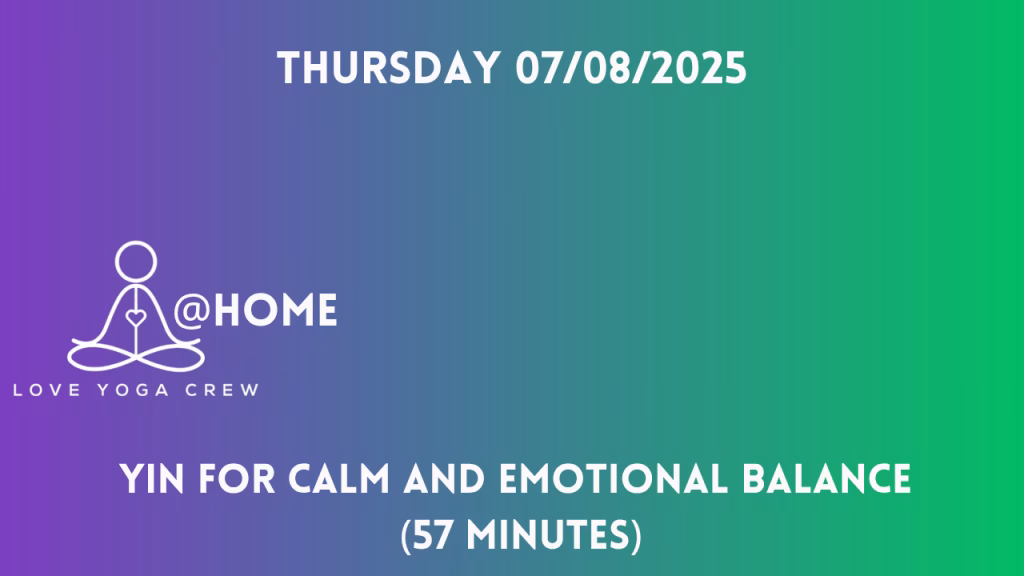 THURSDAY 07/08/2025

@HOME

LOVE YOGA CREW

YIN FOR CALM AND EMOTIONAL BALANCE
(57 MINUTES)